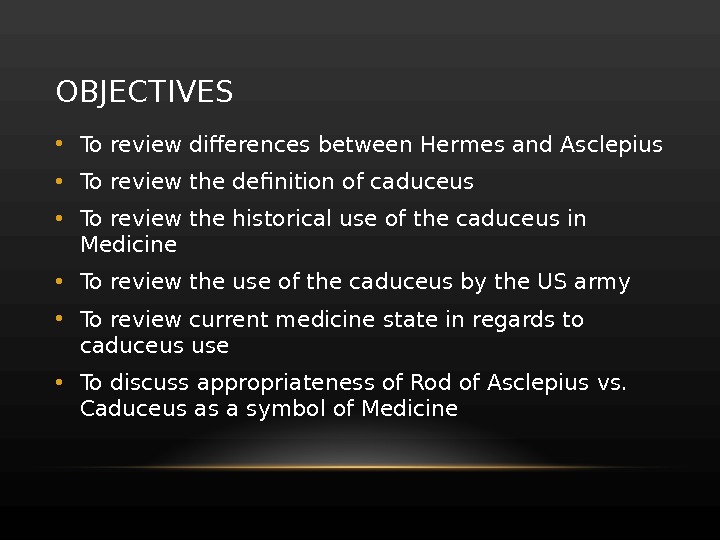 OBJECTIVES

• To review differences between Hermes and Asclepius
• To review the definition of caduceus
• To review the historical use of the caduceus in Medicine
• To review the use of the caduceus by the US army
• To review current medicine state in regards to caduceus use
• To discuss appropriateness of Rod of Asclepius vs. Caduceus as a symbol of Medicine